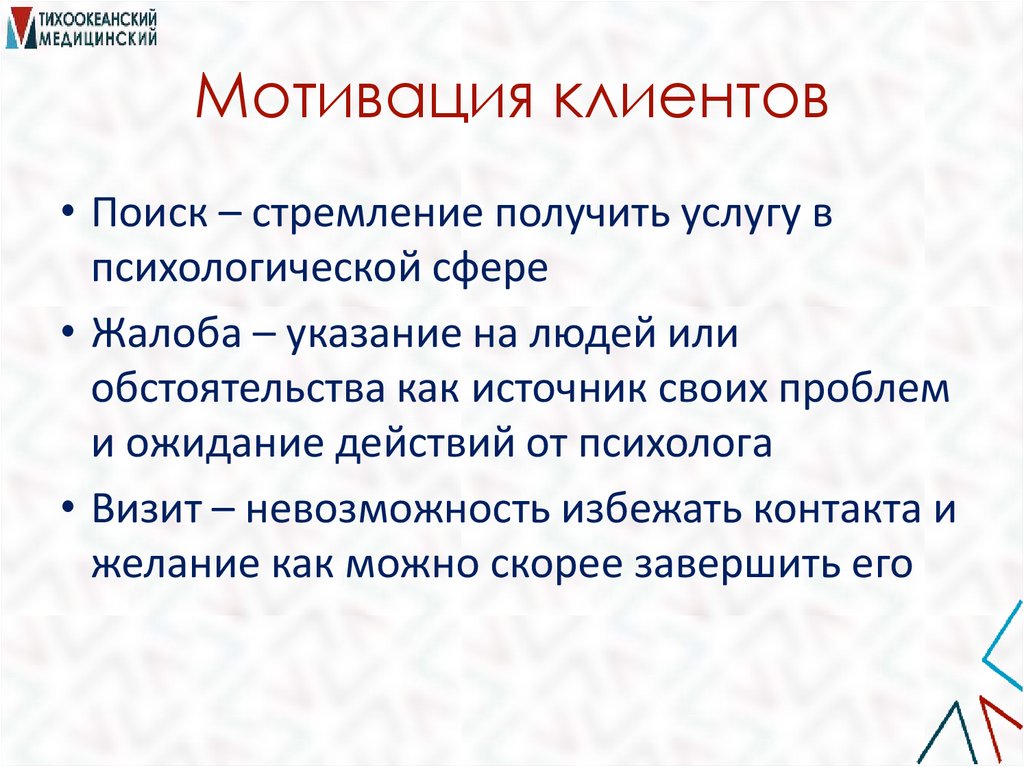 ТИХООКЕАНСКИЙ
МЕДИЦИНСКИЙ

Мотивация клиентов

• Поиск – стремление получить услугу в психологической сфере

• Жалоба – указание на людей или обстоятельства как источник своих проблем и ожидание действий от психолога

• Визит – невозможность избежать контакта и желание как можно скорее завершить его